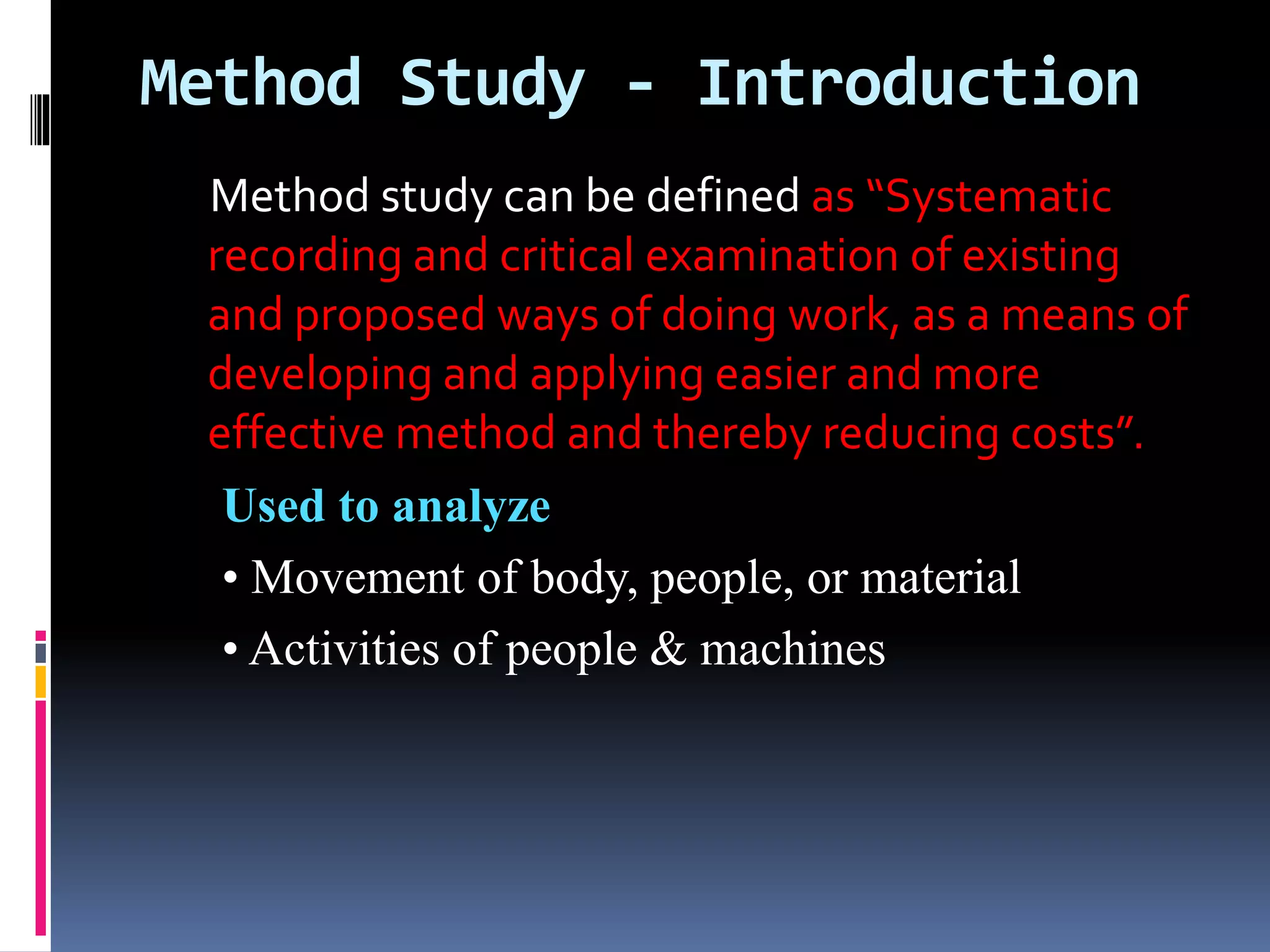 Method Study - Introduction

Method study can be defined as “Systematic recording and critical examination of existing and proposed ways of doing work, as a means of developing and applying easier and more effective method and thereby reducing costs”.

Used to analyze

• Movement of body, people, or material

• Activities of people & machines